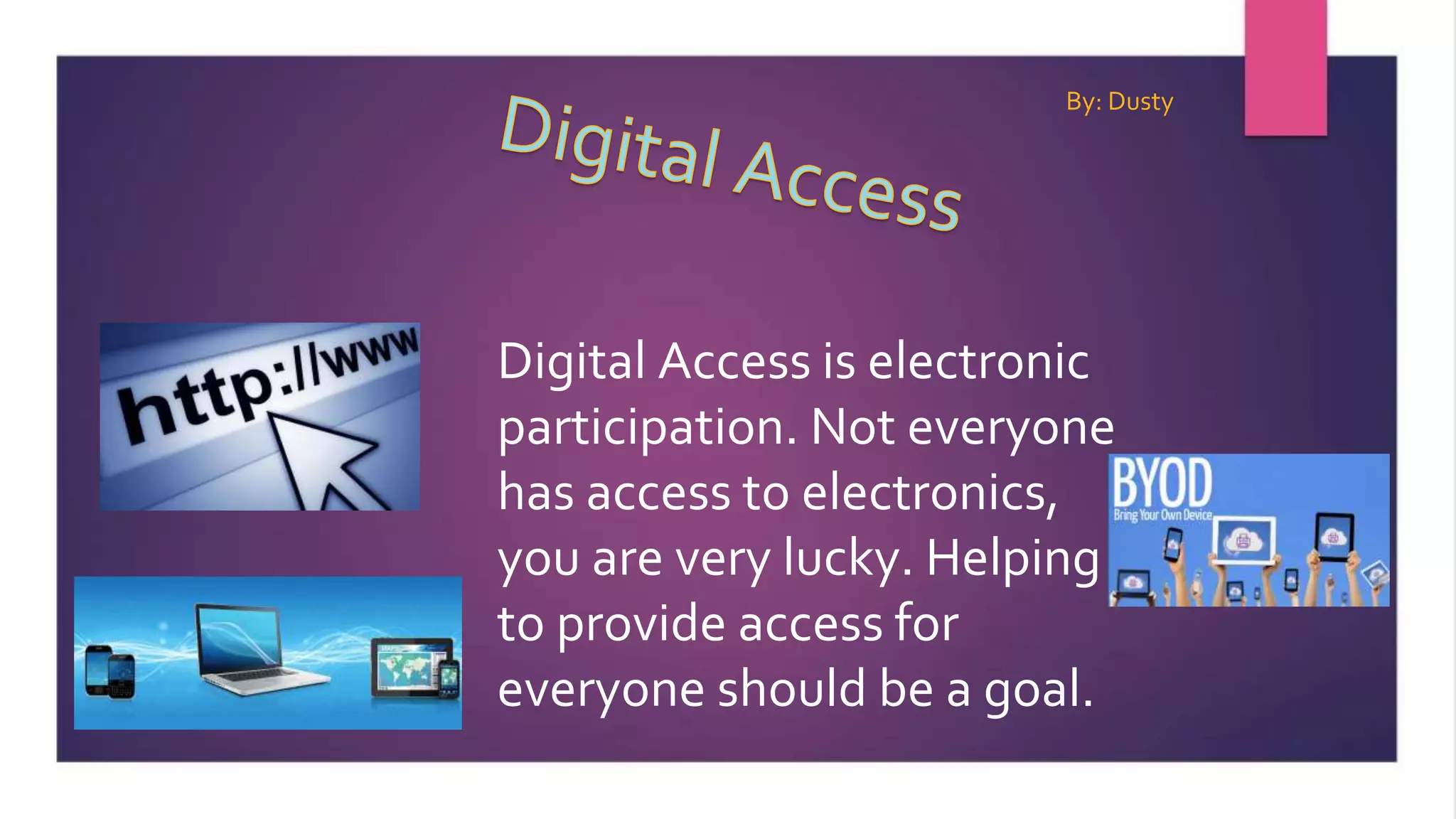 Digital Access

By: Dusty

http://www

Digital Access is electronic participation. Not everyone has access to electronics, you are very lucky. Helping to provide access for everyone should be a goal.

BYOD
Bring Your Own Device